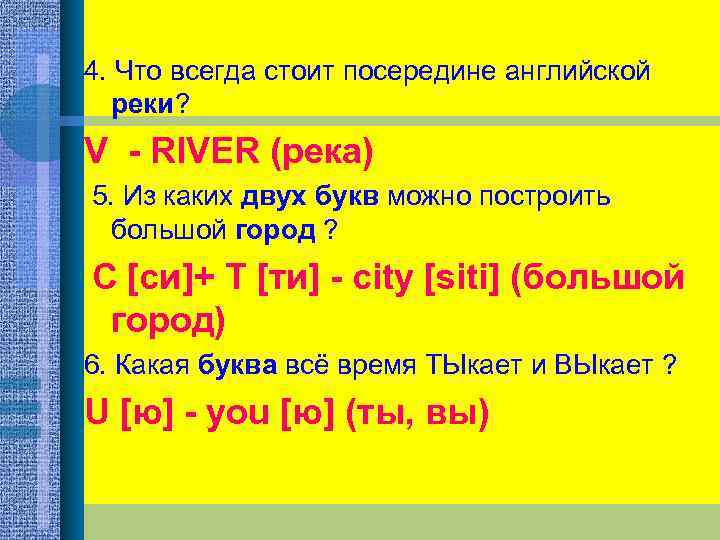 4. Что всегда стоит посередине английской реки?

V - RIVER (река)

5. Из каких двух букв можно построить большой город ?

C [си]+ T [ти] - city [siti] (большой город)

6. Какая буква всё время ТЫкает и ВЫкает ?

U [ю] - you [ю] (ты, вы)